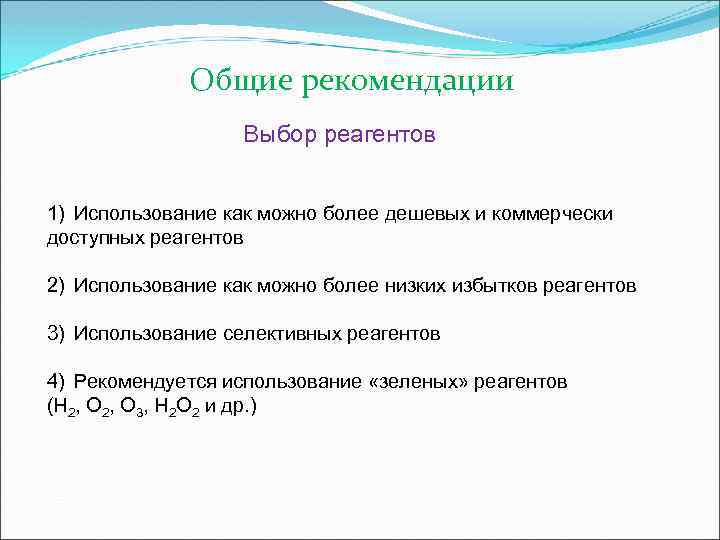 Общие рекомендации

Выбор реагентов

1) Использование как можно более дешевых и коммерчески доступных реагентов

2) Использование как можно более низких избытков реагентов

3) Использование селективных реагентов

4) Рекомендуется использование «зеленых» реагентов ($H_2$, $O_2$, $O_3$, $H_2O_2$ и др.)